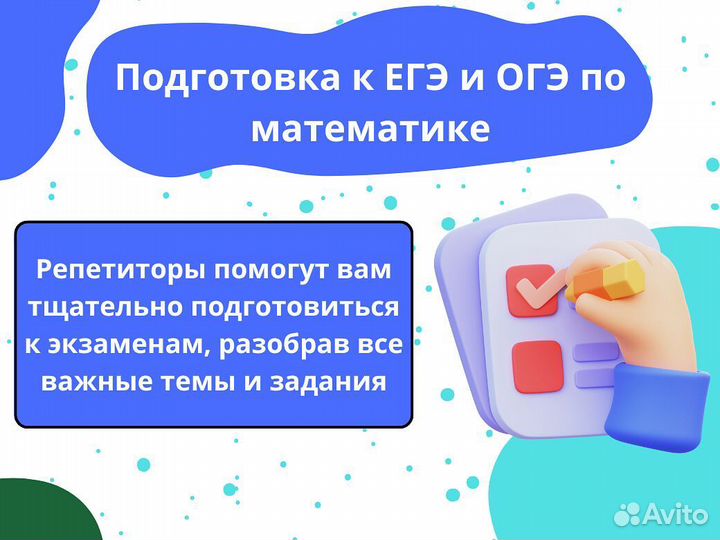 Подготовка к ЕГЭ и ОГЭ по математике

Репетиторы помогут вам тщательно подготовиться к экзаменам, разобрав все важные темы и задания

Avito